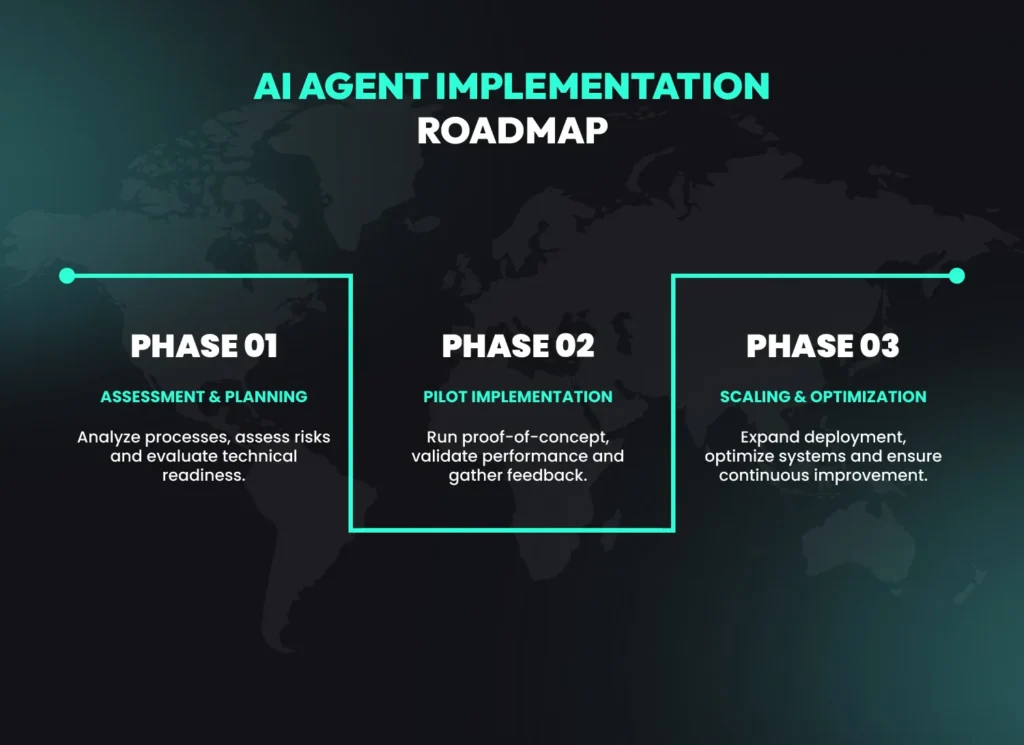 AI AGENT IMPLEMENTATION
ROADMAP

PHASE 01

ASSESSMENT & PLANNING

Analyze processes, assess risks and evaluate technical readiness.

PHASE 02

PILOT IMPLEMENTATION

Run proof-of-concept, validate performance and gather feedback.

PHASE 03

SCALING & OPTIMIZATION

Expand deployment, optimize systems and ensure continuous improvement.